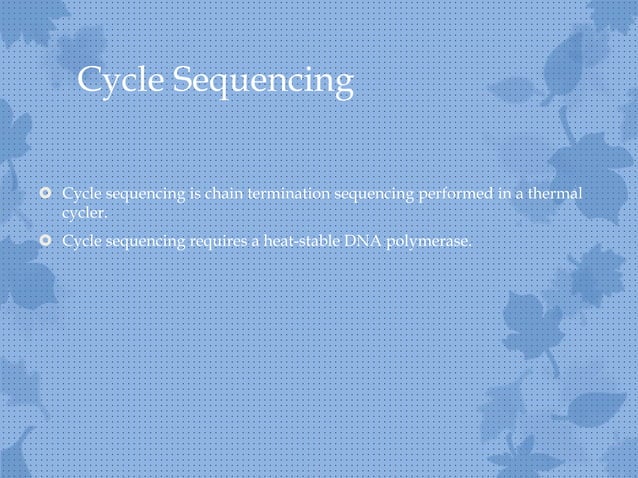 Cycle Sequencing

Cycle sequencing is chain termination sequencing performed in a thermal cycler.

Cycle sequencing requires a heat-stable DNA polymerase.